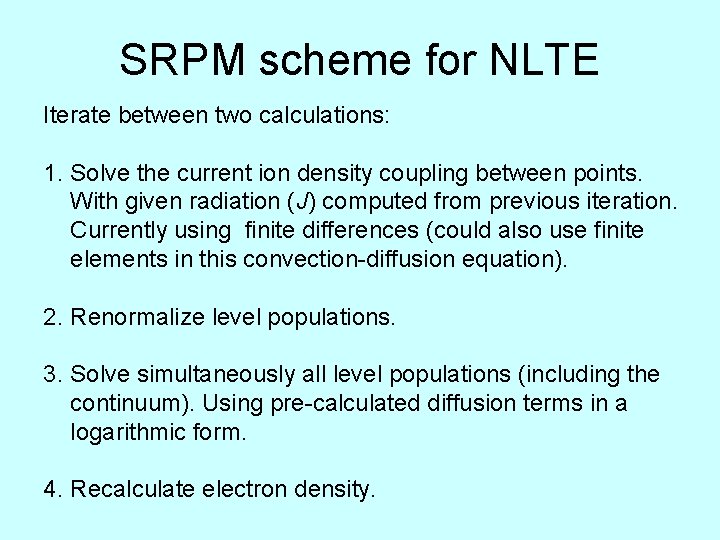 SRPM scheme for NLTE

Iterate between two calculations:

1. Solve the current ion density coupling between points. With given radiation ($J$) computed from previous iteration. Currently using finite differences (could also use finite elements in this convection-diffusion equation).

2. Renormalize level populations.

3. Solve simultaneously all level populations (including the continuum). Using pre-calculated diffusion terms in a logarithmic form.

4. Recalculate electron density.